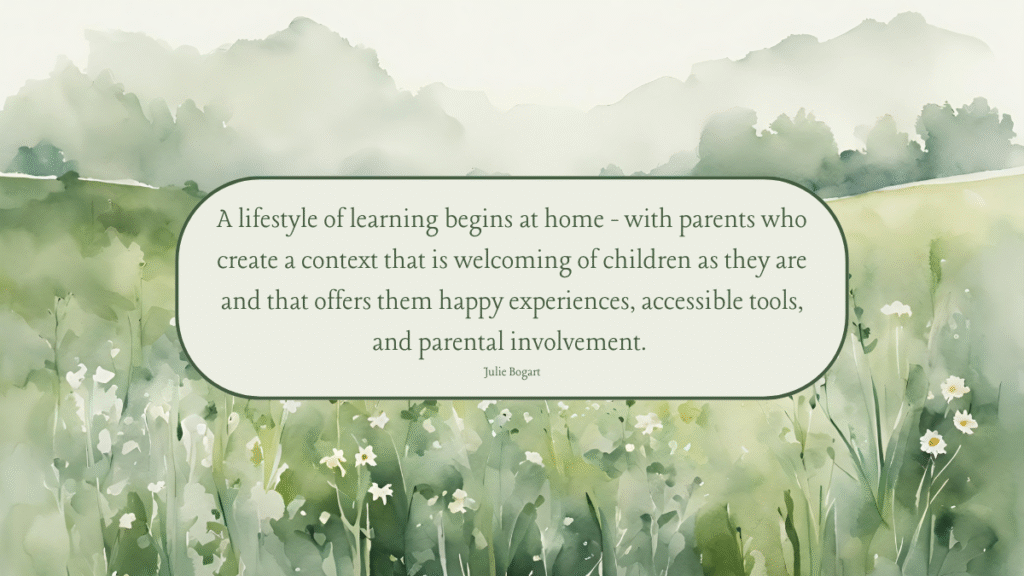 A lifestyle of learning begins at home - with parents who create a context that is welcoming of children as they are and that offers them happy experiences, accessible tools, and parental involvement.

Julie Bogart